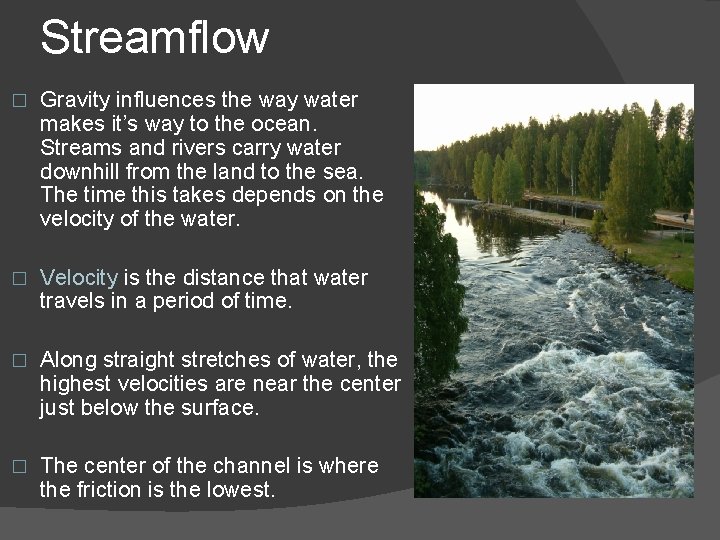 Streamflow

□ Gravity influences the way water makes it's way to the ocean. Streams and rivers carry water downhill from the land to the sea. The time this takes depends on the velocity of the water.

□ Velocity is the distance that water travels in a period of time.

□ Along straight stretches of water, the highest velocities are near the center just below the surface.

□ The center of the channel is where the friction is the lowest.